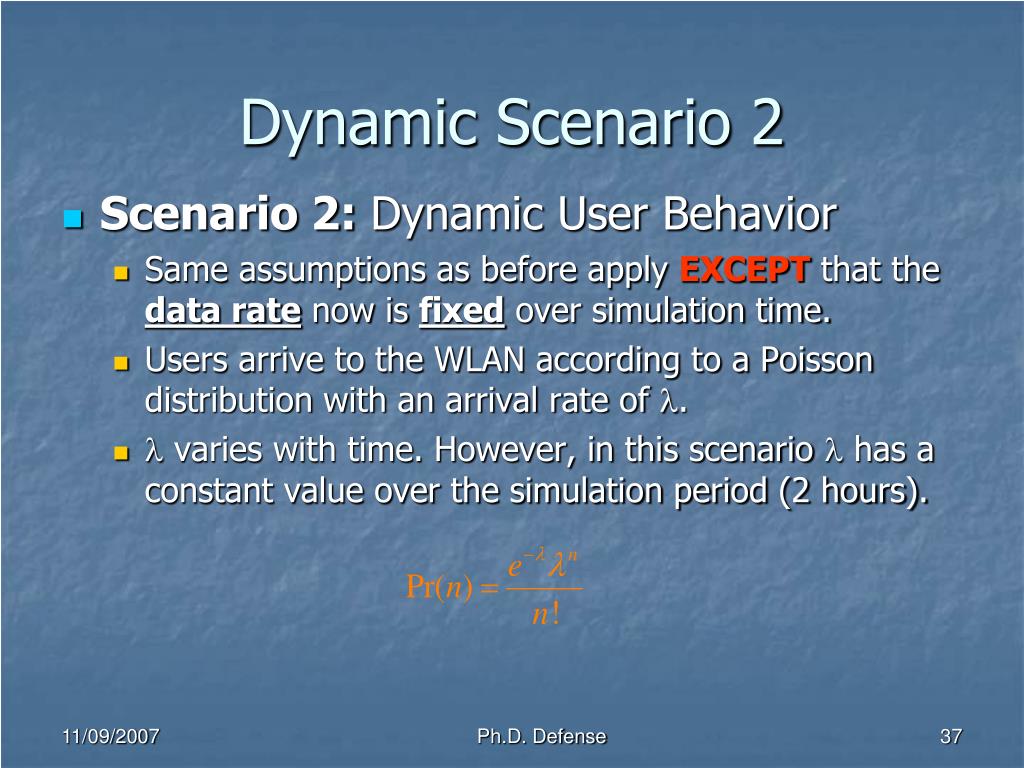 Dynamic Scenario 2

Scenario 2: Dynamic User Behavior

Same assumptions as before apply EXCEPT that the data rate now is fixed over simulation time.

Users arrive to the WLAN according to a Poisson distribution with an arrival rate of $\lambda$.

$\lambda$ varies with time. However, in this scenario $\lambda$ has a constant value over the simulation period (2 hours).

$\Pr(n) = \frac{e^{-\lambda}\lambda^n}{n!}$

11/09/2007

Ph.D. Defense

37